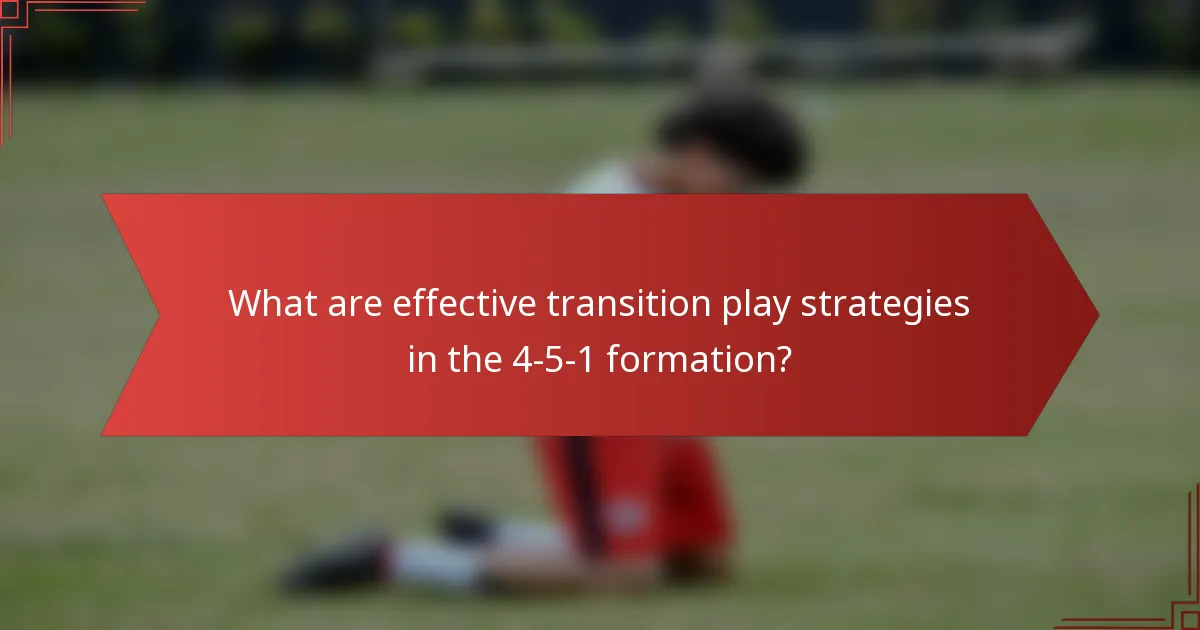 What are effective transition play strategies in the 4-5-1 formation?